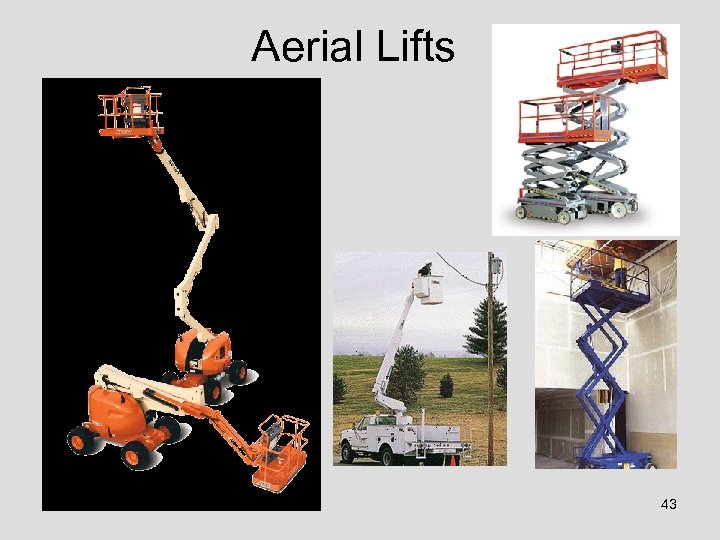 Aerial Lifts

43